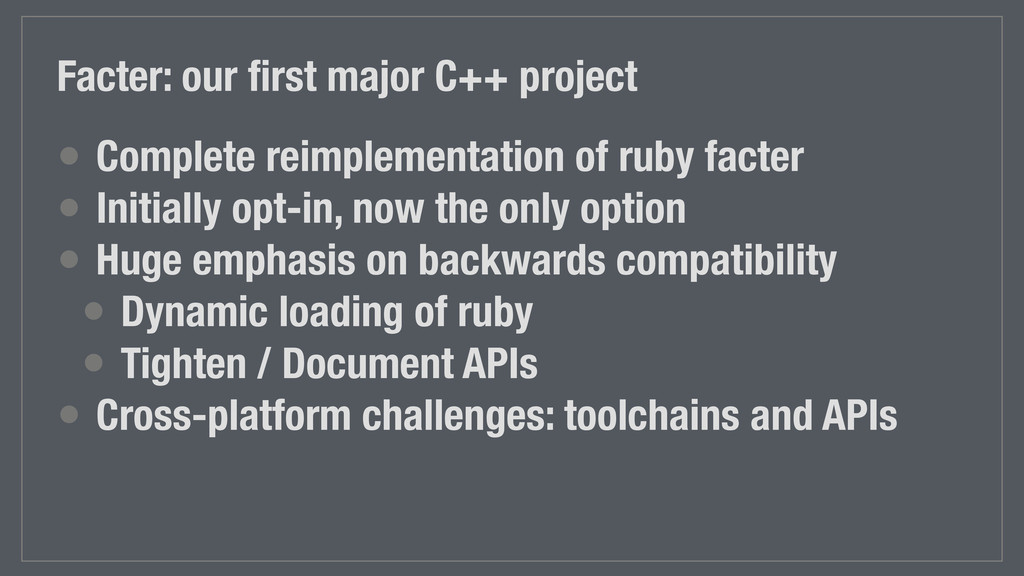 Facter: our first major C++ project

• Complete reimplementation of ruby facter
• Initially opt-in, now the only option
• Huge emphasis on backwards compatibility
  • Dynamic loading of ruby
  • Tighten / Document APIs
• Cross-platform challenges: toolchains and APIs